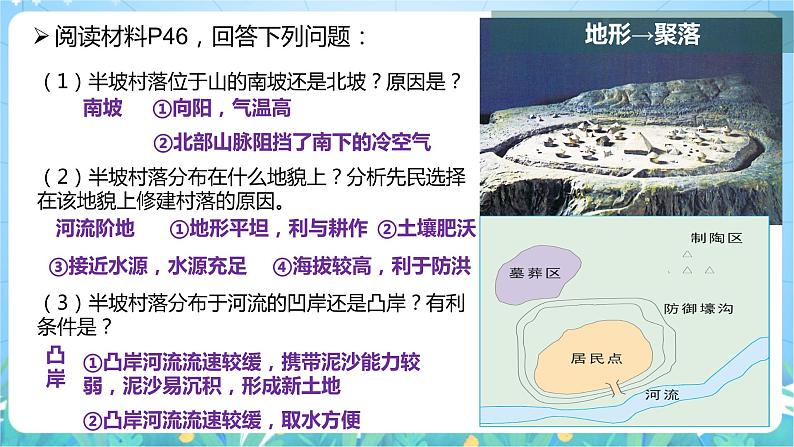 ➢ 阅读材料P46，回答下列问题：

（1）半坡村落位于山的南坡还是北坡？原因是？

南坡 ①向阳，气温高

②北部山脉阻挡了南下的冷空气

（2）半坡村落分布在什么地貌上？分析先民选择在该地貌上修建村落的原因。

河流阶地 ①地形平坦，利与耕作 ②土壤肥沃

③接近水源，水源充足 ④海拔较高，利于防洪

（3）半坡村落分布于河流的凹岸还是凸岸？有利条件是？

凸岸

①凸岸河流流速较缓，携带泥沙能力较弱，泥沙易沉积，形成新土地

②凸岸河流流速较缓，取水方便

地形→聚落

制陶区

墓葬区

防御壕沟

居民点

河流